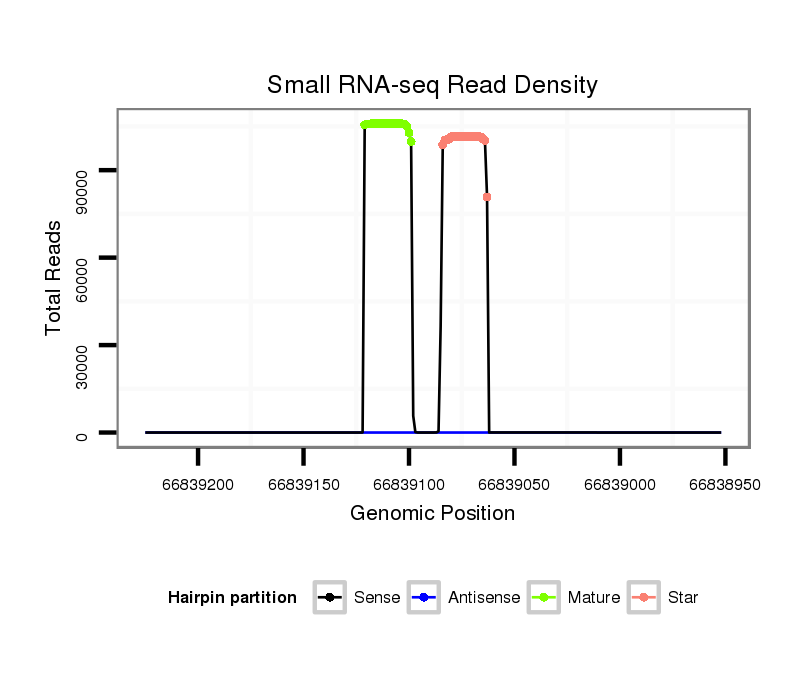 Small RNA-seq Read Density

Total Reads

90000
60000
30000
0

66839200 66839150 66839100 66839050 66839000 66838950

Genomic Position

Hairpin partition Sense Antisense Mature Star